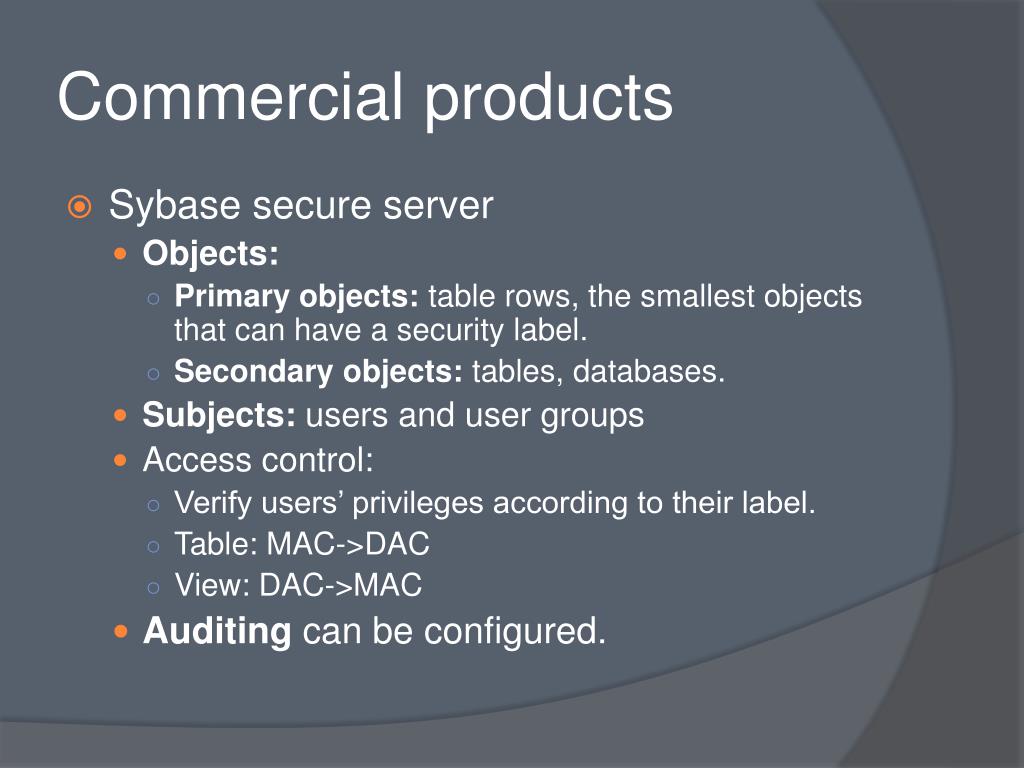 Commercial products

Sybase secure server

Objects:

Primary objects: table rows, the smallest objects that can have a security label.

Secondary objects: tables, databases.

Subjects: users and user groups

Access control:

Verify users’ privileges according to their label.

Table: MAC->DAC

View: DAC->MAC

Auditing can be configured.